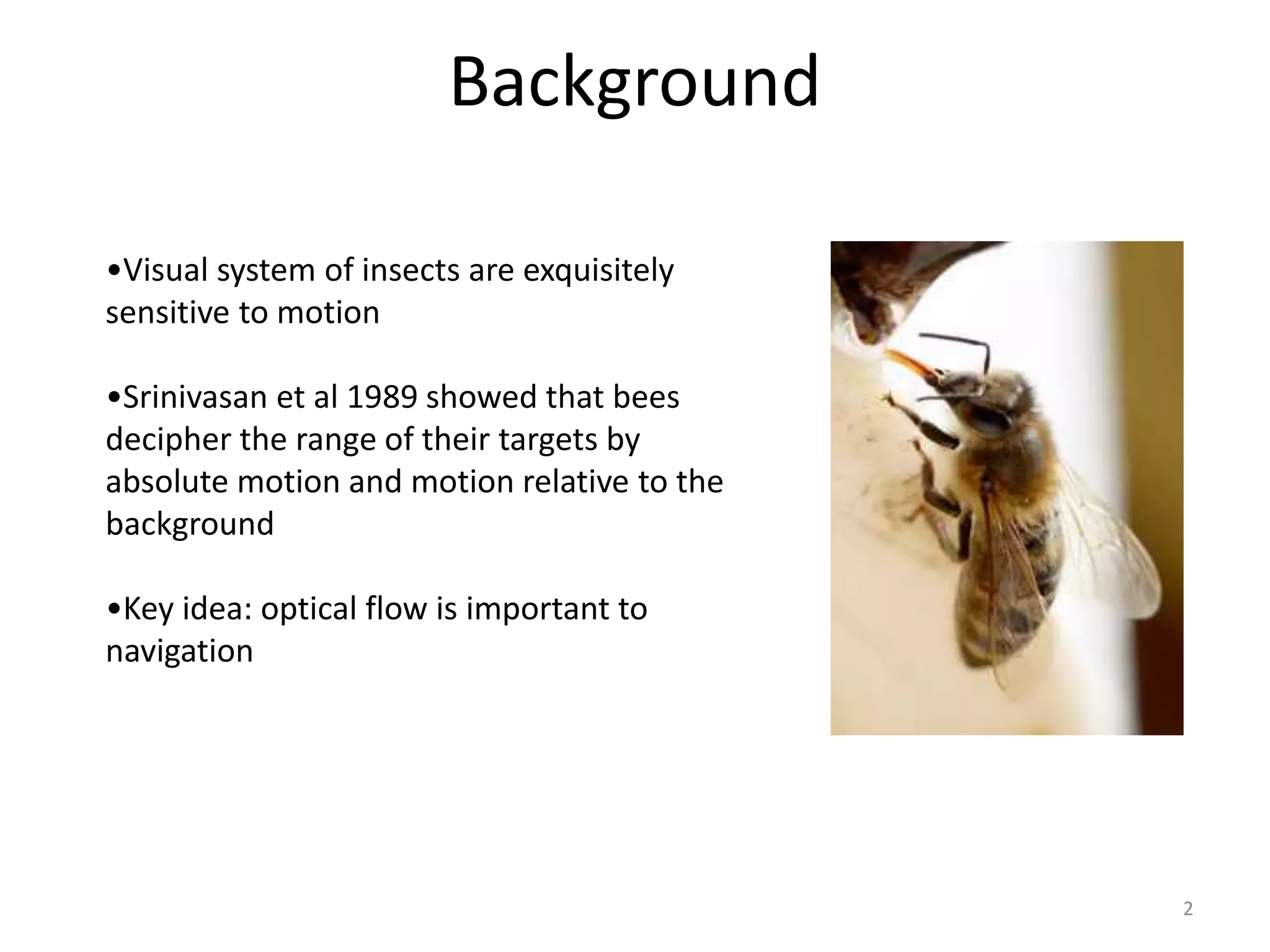 Background

•Visual system of insects are exquisitely sensitive to motion

•Srinivasan et al 1989 showed that bees decipher the range of their targets by absolute motion and motion relative to the background

•Key idea: optical flow is important to navigation

2